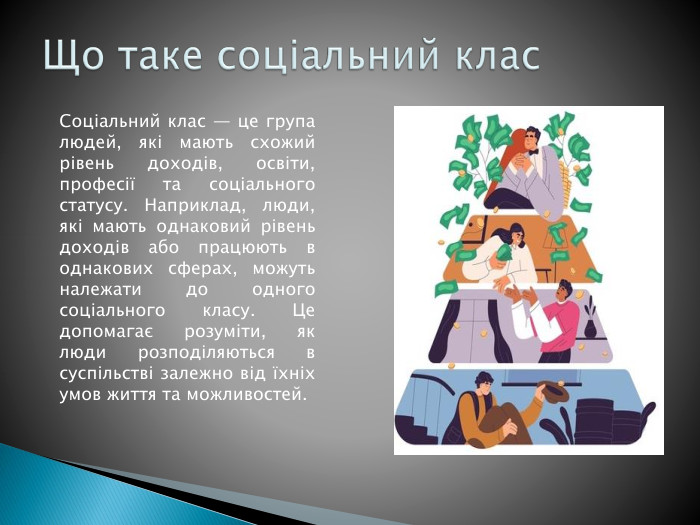 Що таке соціальний клас

Соціальний клас — це група людей, які мають схожий рівень доходів, освіти, професії та соціального статусу. Наприклад, люди, які мають однаковий рівень доходів або працюють в однакових сферах, можуть належати до одного соціального класу. Це допомагає розуміти, як люди розподіляються в суспільстві залежно від їхніх умов життя та можливостей.